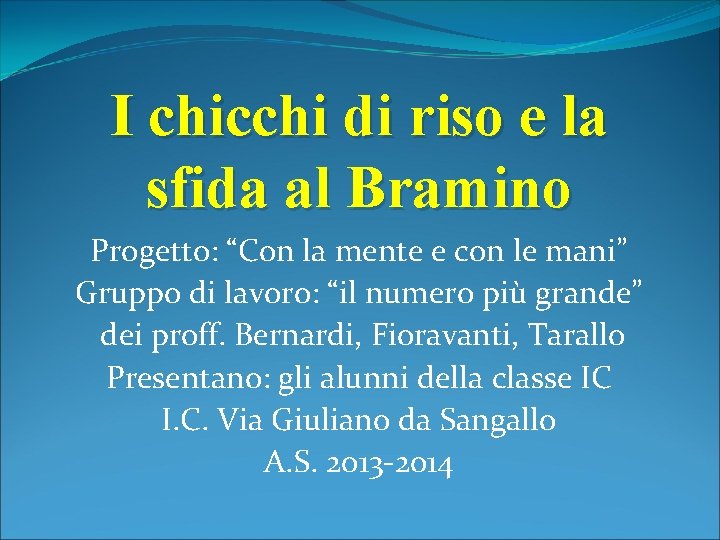 I chicchi di riso e la sfida al Bramino

Progetto: “Con la mente e con le mani”
Gruppo di lavoro: “il numero più grande”
dei proff. Bernardi, Fioravanti, Tarallo
Presentano: gli alunni della classe IC
I.C. Via Giuliano da Sangallo
A.S. 2013-2014